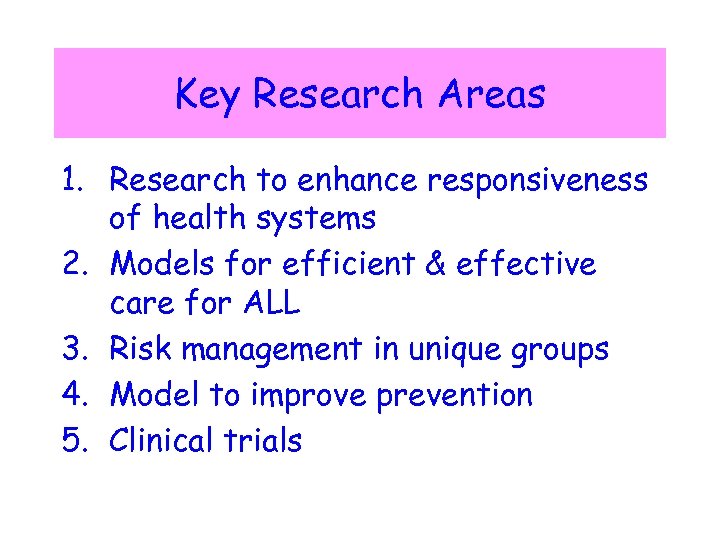 Key Research Areas

1. Research to enhance responsiveness of health systems
2. Models for efficient & effective care for ALL
3. Risk management in unique groups
4. Model to improve prevention
5. Clinical trials